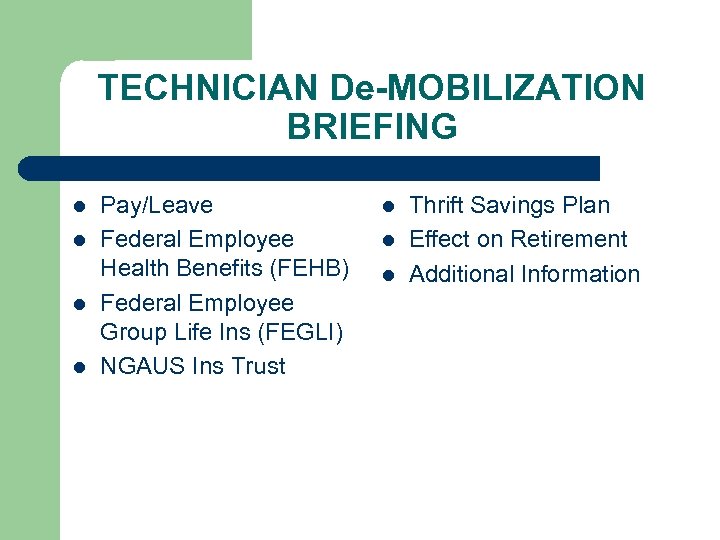 TECHNICIAN De-MOBILIZATION BRIEFING

- Pay/Leave
- Federal Employee Health Benefits (FEHB)
- Federal Employee Group Life Ins (FEGLI)
- NGAUS Ins Trust

- Thrift Savings Plan
- Effect on Retirement
- Additional Information